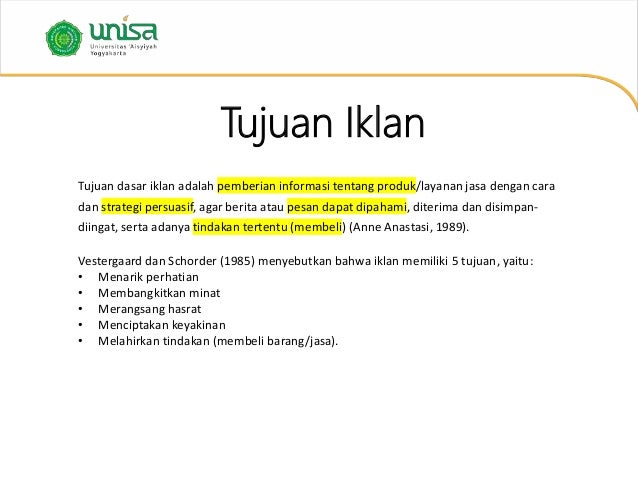 unisa
Universitas 'Aisyiyah
Yogyakarta

Tujuan Iklan

Tujuan dasar iklan adalah pemberian informasi tentang produk/layanan jasa dengan cara dan strategi persuasif, agar berita atau pesan dapat dipahami, diterima dan disimpan-diingat, serta adanya tindakan tertentu (membeli) (Anne Anastasi, 1989).

Vestergaard dan Schorder (1985) menyebutkan bahwa iklan memiliki 5 tujuan, yaitu:
• Menarik perhatian
• Membangkitkan minat
• Merangsang hasrat
• Menciptakan keyakinan
• Melahirkan tindakan (membeli barang/jasa).